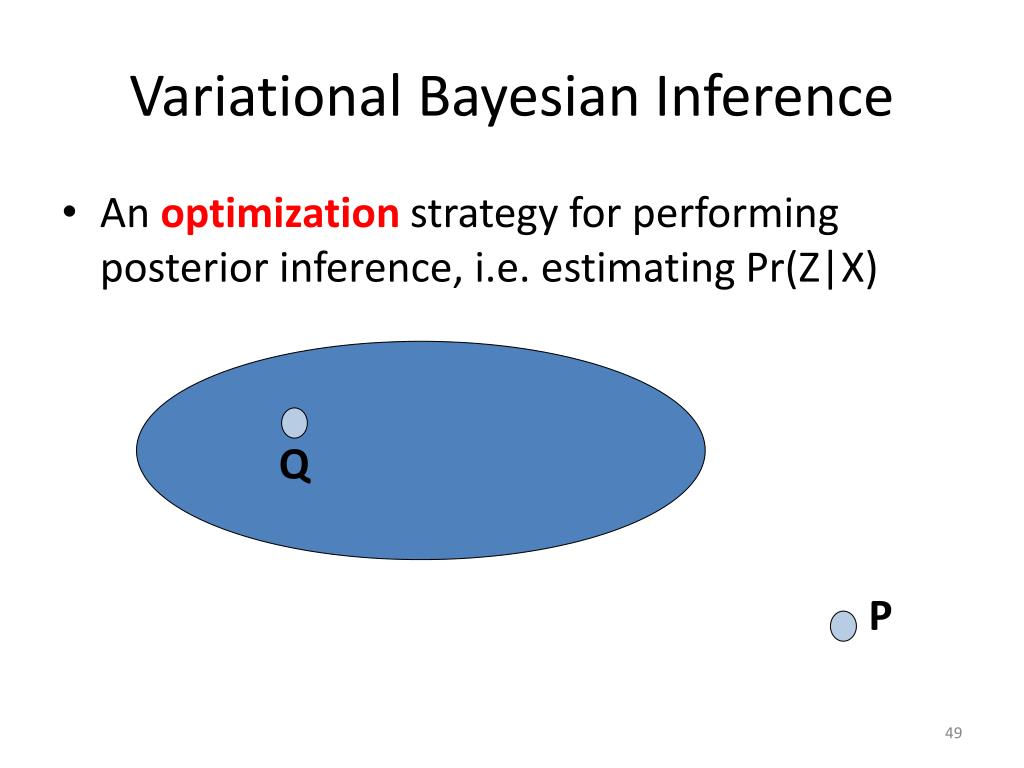 Variational Bayesian Inference

• An optimization strategy for performing posterior inference, i.e. estimating Pr(Z|X)

Q

P

49